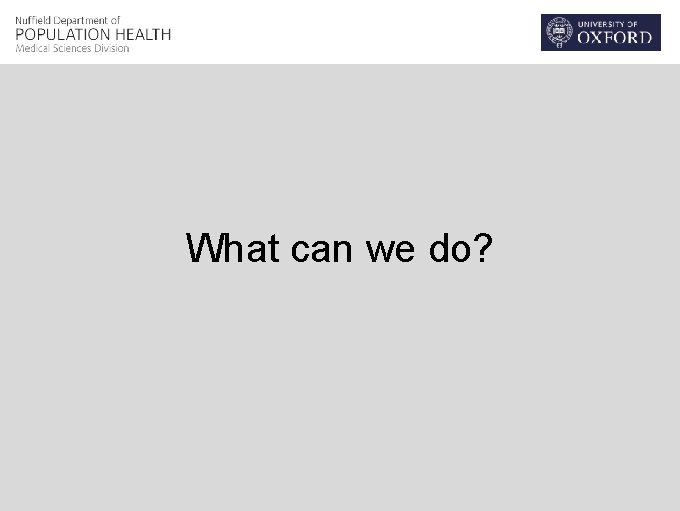 Nuffield Department of
POPULATION HEALTH
Medical Sciences Division

UNIVERSITY OF
OXFORD

What can we do?